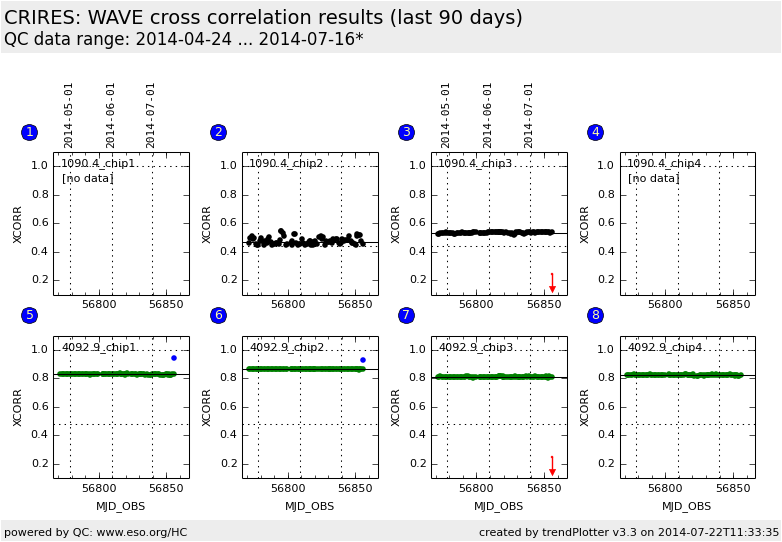 CRIRES: WAVE cross correlation results (last 90 days)
QC data range: 2014-04-24 ... 2014-07-16*

1
2014-05-01
2014-06-01
2014-07-01
1090.4_chip1
[no data]
XCORR
1.0
0.8
0.6
0.4
0.2
56800
56850

2
1090.4_chip2
XCORR
1.0
0.8
0.6
0.4
0.2
56800
56850

3
2014-05-01
2014-06-01
2014-07-01
1090.4_chip3
XCORR
1.0
0.8
0.6
0.4
0.2
56800
56850

4
1090.4_chip4
[no data]
XCORR
1.0
0.8
0.6
0.4
0.2
56800
56850

5
4092.9_chip1
XCORR
1.0
0.8
0.6
0.4
0.2
56800
56850
MJD_OBS

6
4092.9_chip2
XCORR
1.0
0.8
0.6
0.4
0.2
56800
56850
MJD_OBS

7
4092.9_chip3
XCORR
1.0
0.8
0.6
0.4
0.2
56800
56850
MJD_OBS

8
4092.9_chip4
XCORR
1.0
0.8
0.6
0.4
0.2
56800
56850
MJD_OBS

powered by QC: www.eso.org/HC
created by trendPlotter v3.3 on 2014-07-22T11:33:35